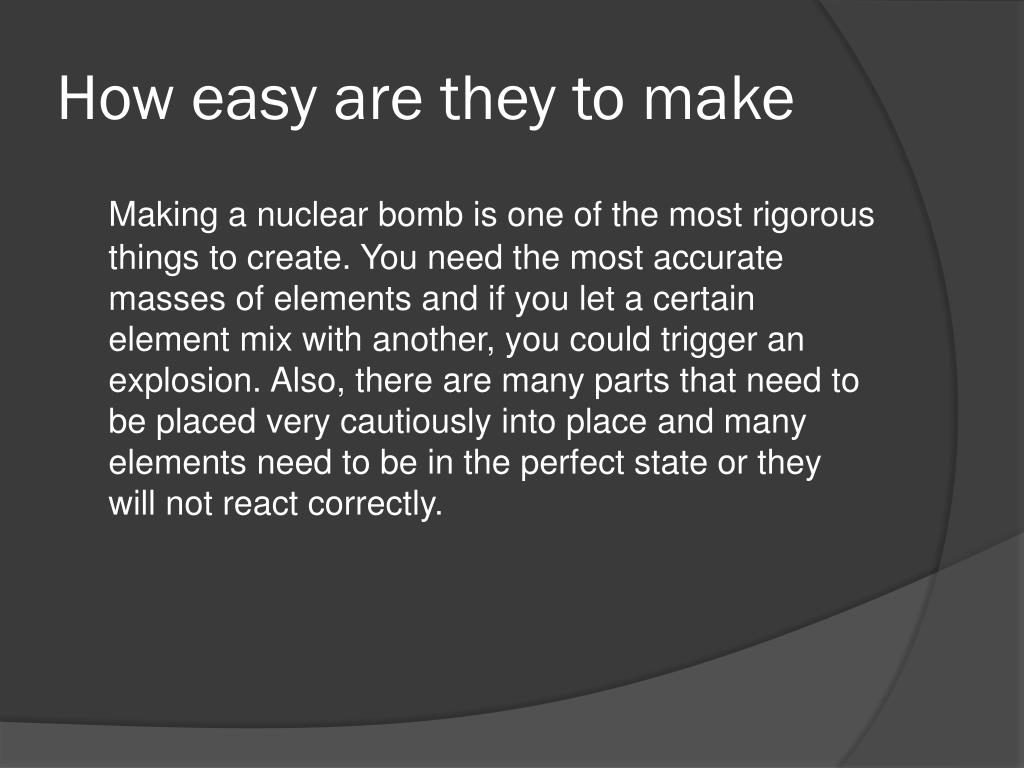 How easy are they to make

Making a nuclear bomb is one of the most rigorous things to create. You need the most accurate masses of elements and if you let a certain element mix with another, you could trigger an explosion. Also, there are many parts that need to be placed very cautiously into place and many elements need to be in the perfect state or they will not react correctly.